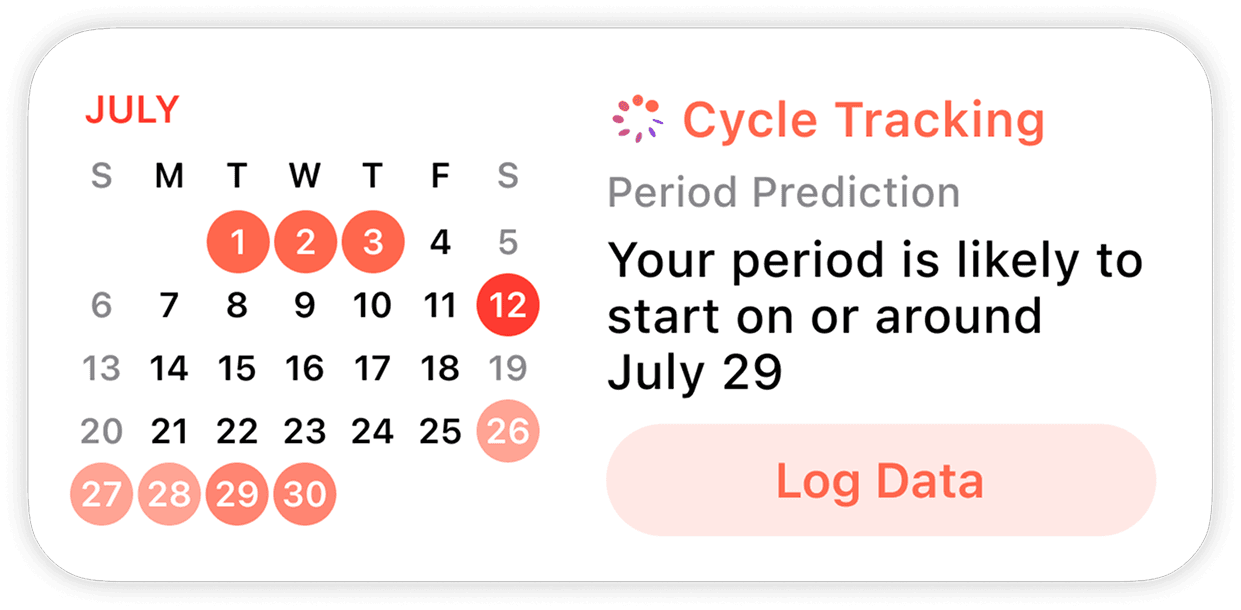 JULY

| S | M | T | W | T | F | S |
|---|---|---|---|---|---|---|
| | | 1 | 2 | 3 | 4 | 5 |
| 6 | 7 | 8 | 9 | 10 | 11 | 12 |
| 13 | 14 | 15 | 16 | 17 | 18 | 19 |
| 20 | 21 | 22 | 23 | 24 | 25 | 26 |
| 27 | 28 | 29 | 30 | | | |

Cycle Tracking

Period Prediction

Your period is likely to start on or around July 29

Log Data